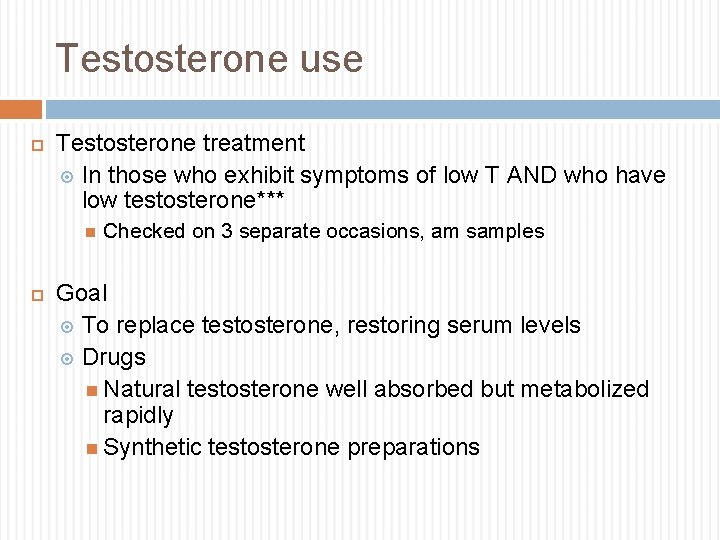 Testosterone use

Testosterone treatment

In those who exhibit symptoms of low T AND who have low testosterone***

Checked on 3 separate occasions, am samples

Goal

To replace testosterone, restoring serum levels

Drugs

Natural testosterone well absorbed but metabolized rapidly

Synthetic testosterone preparations